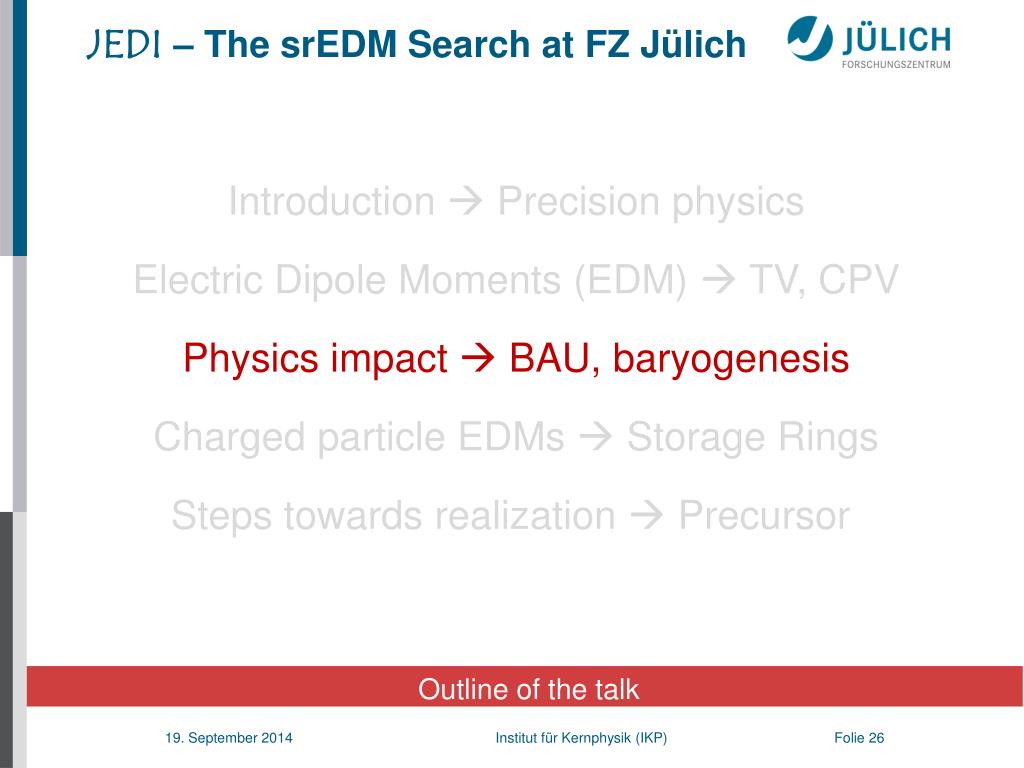 JEDI – The srEDM Search at FZ Jülich

JÜLICH
FORSCHUNGSZENTRUM

Introduction → Precision physics

Electric Dipole Moments (EDM) → TV, CPV

Physics impact → BAU, baryogenesis

Charged particle EDMs → Storage Rings

Steps towards realization → Precursor

Outline of the talk

19. September 2014

Institut für Kernphysik (IKP)

Folie 26